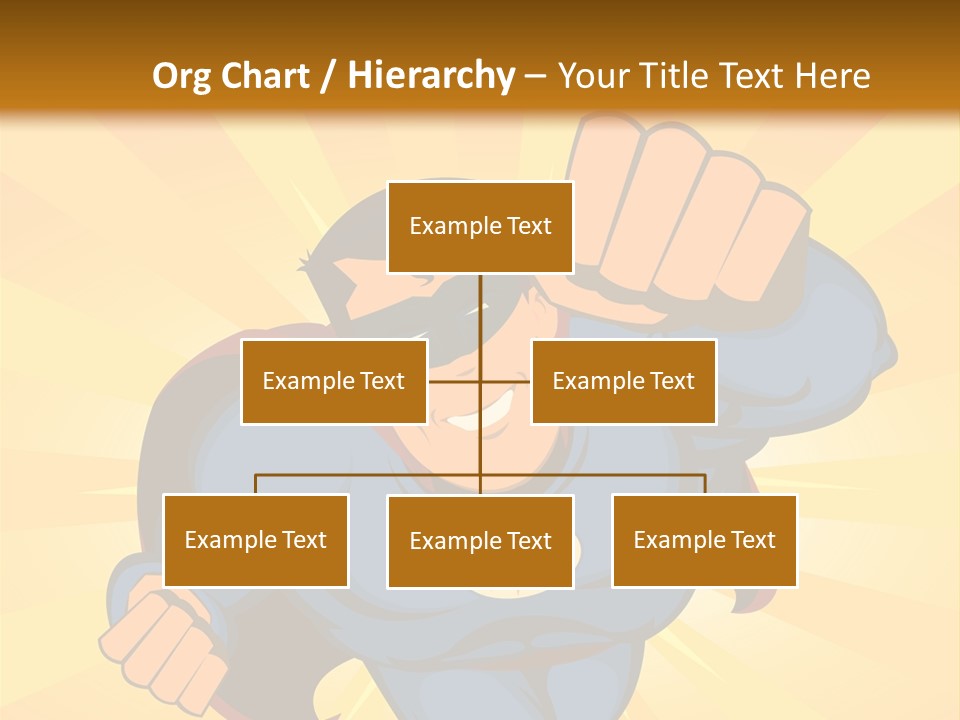 Org Chart / Hierarchy – Your Title Text Here

Example Text

Example Text

Example Text

Example Text

Example Text

Example Text